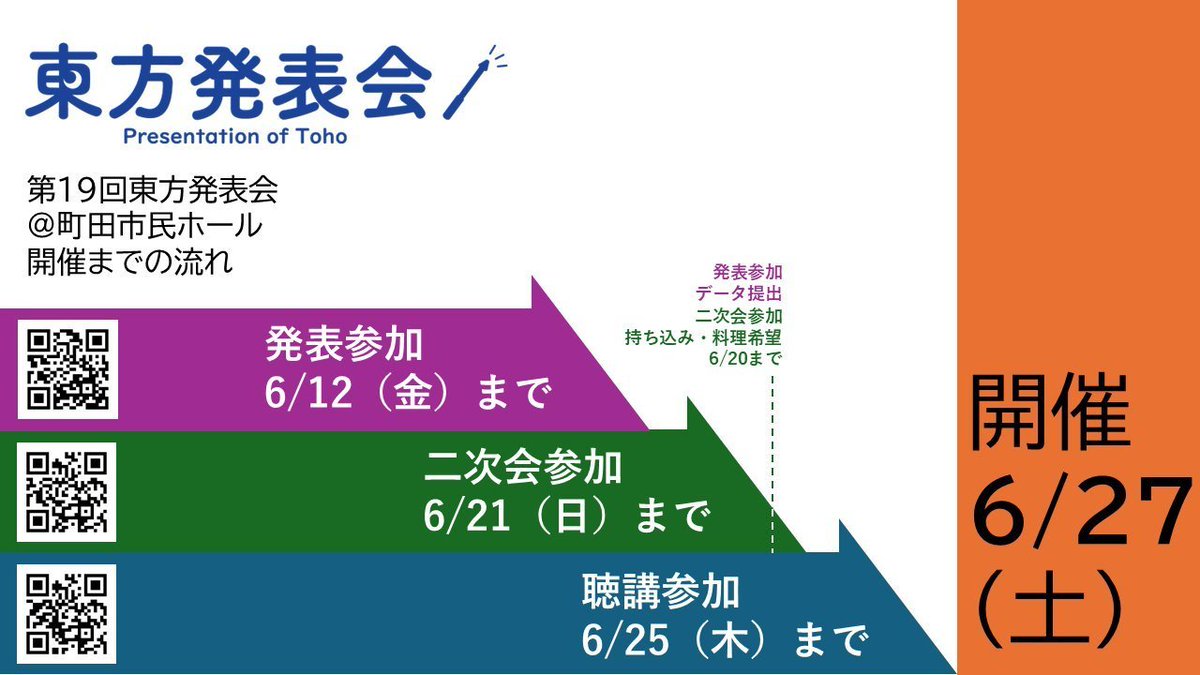 東方発表会
Presentation of Toho

第19回東方発表会
@町田市民ホール
開催までの流れ

発表参加
データ提出
二次会参加
持ち込み・料理希望
6/20まで

発表参加
6/12（金）まで

二次会参加
6/21（日）まで

聴講参加
6/25（木）まで

開催
6/27
(土)